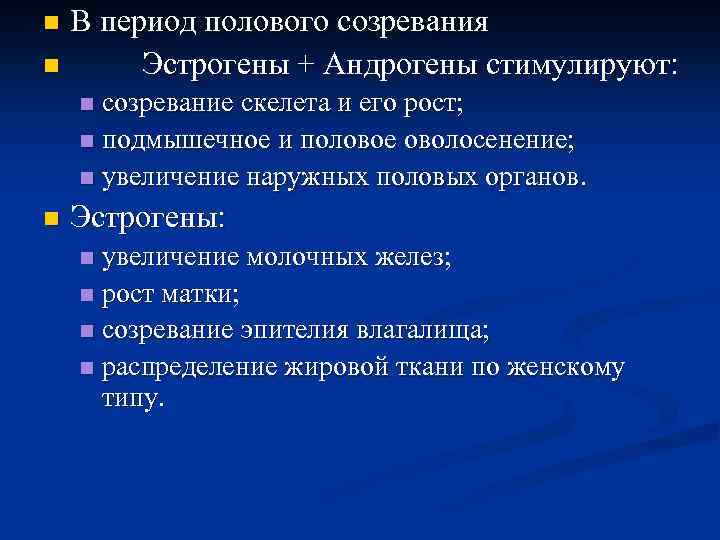 В период полового созревания

Эстрогены + Андрогены стимулируют:

созревание скелета и его рост;

подмышечное и половое оволосенение;

увеличение наружных половых органов.

Эстрогены:

увеличение молочных желез;

рост матки;

созревание эпителия влагалища;

распределение жировой ткани по женскому типу.